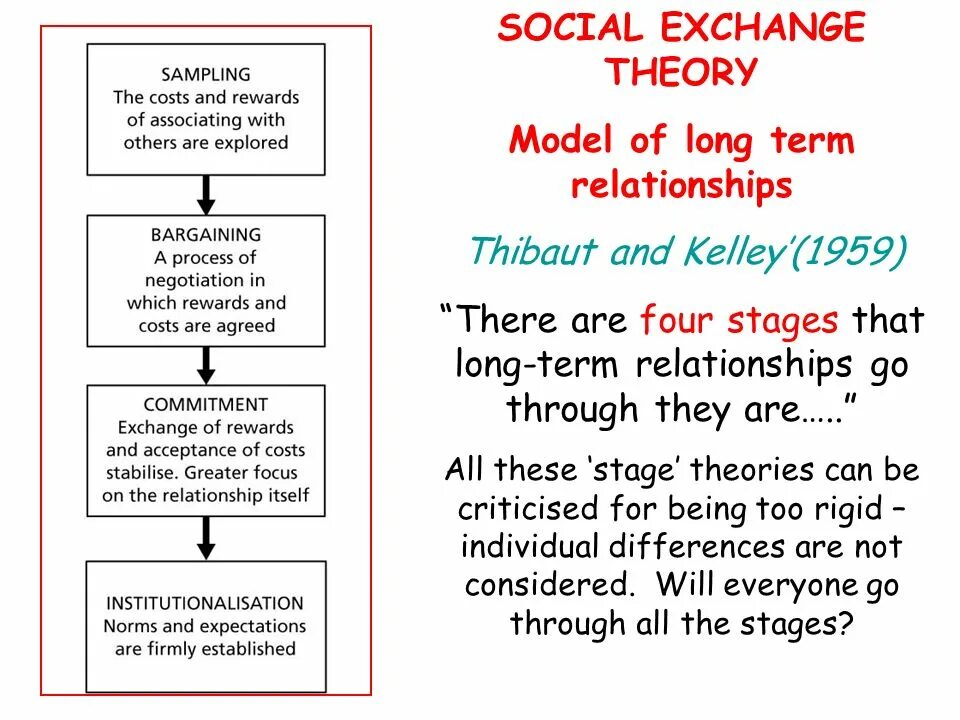 SAMPLING
The costs and rewards of associating with others are explored

BARGAINING
A process of negotiation in which rewards and costs are agreed

COMMITMENT
Exchange of rewards and acceptance of costs stabilise. Greater focus on the relationship itself

INSTITUTIONALISATION
Norms and expectations are firmly established

SOCIAL EXCHANGE THEORY

Model of long term relationships

Thibaut and Kelley'(1959)

"There are four stages that long-term relationships go through they are….."

All these 'stage' theories can be criticised for being too rigid – individual differences are not considered. Will everyone go through all the stages?